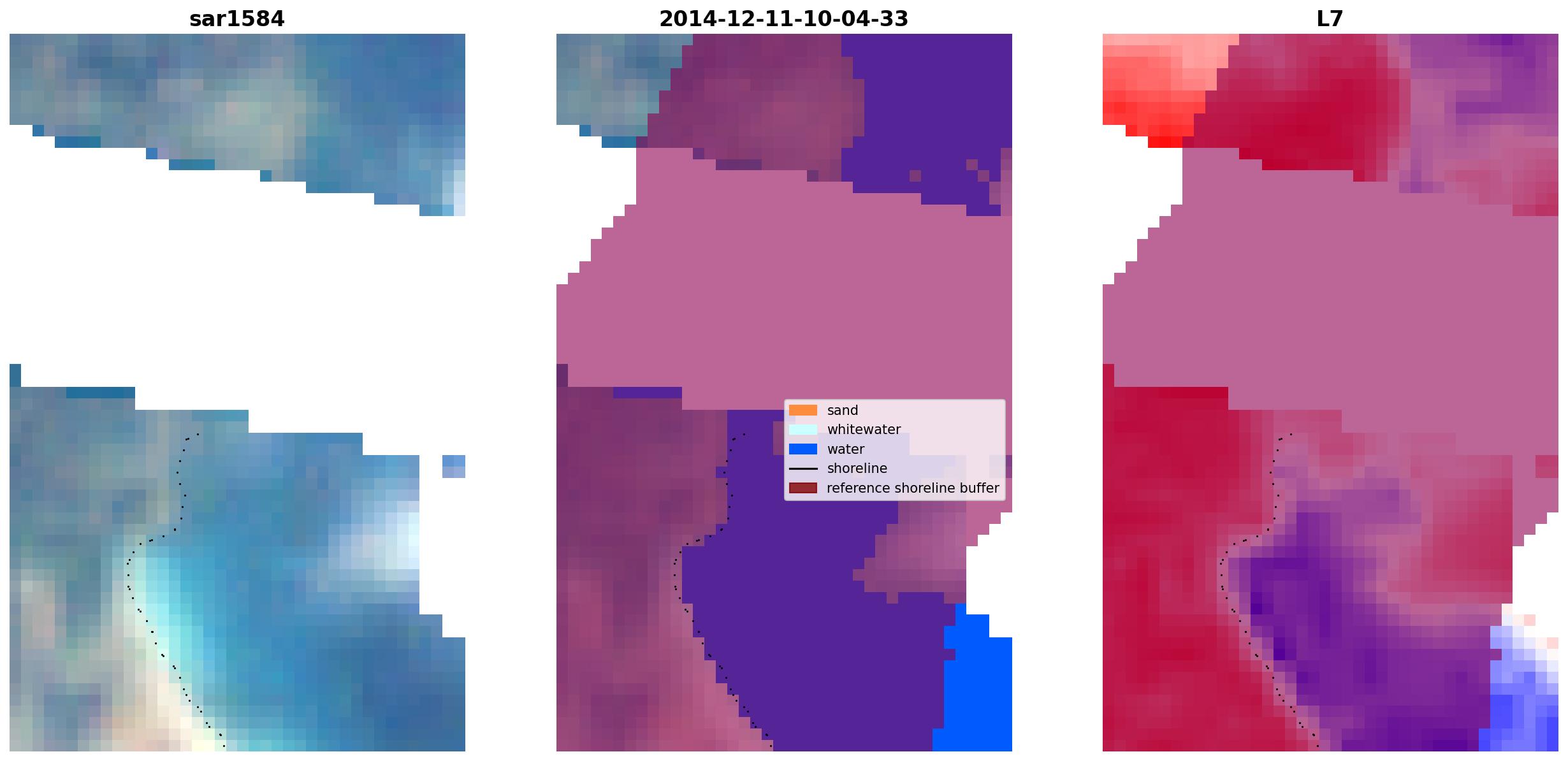 sar1584

2014-12-11-10-04-33

L7

sand
whitewater
water
shoreline
reference shoreline buffer